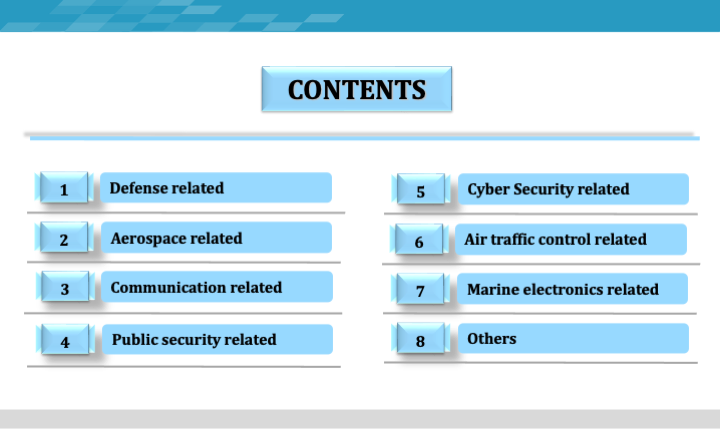 CONTENTS

1 Defense related

2 Aerospace related

3 Communication related

4 Public security related

5 Cyber Security related

6 Air traffic control related

7 Marine electronics related

8 Others